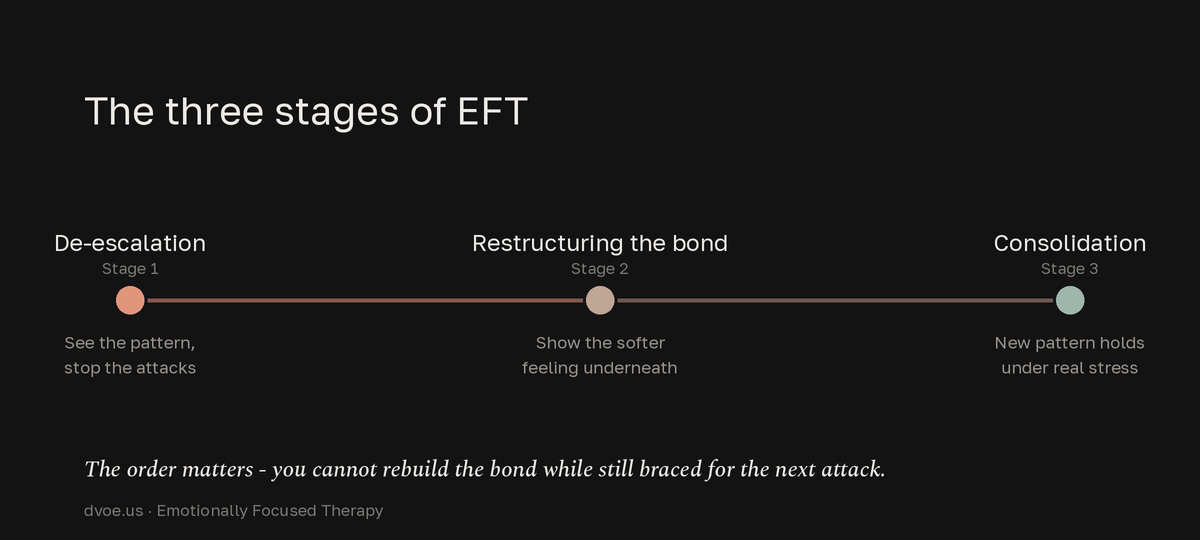 The three stages of EFT

De-escalation
Stage 1
See the pattern, stop the attacks

Restructuring the bond
Stage 2
Show the softer feeling underneath

Consolidation
Stage 3
New pattern holds under real stress

The order matters - you cannot rebuild the bond while still braced for the next attack.

dvoe.us · Emotionally Focused Therapy